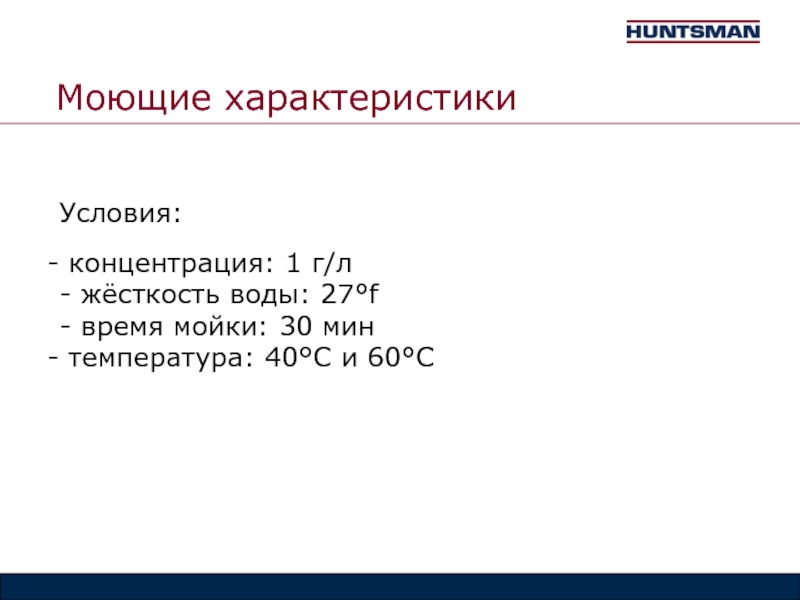 HUNTSMAN

Моющие характеристики

Условия:

- концентрация: 1 г/л
- жёсткость воды: 27°f
- время мойки: 30 мин
- температура: 40°C и 60°C